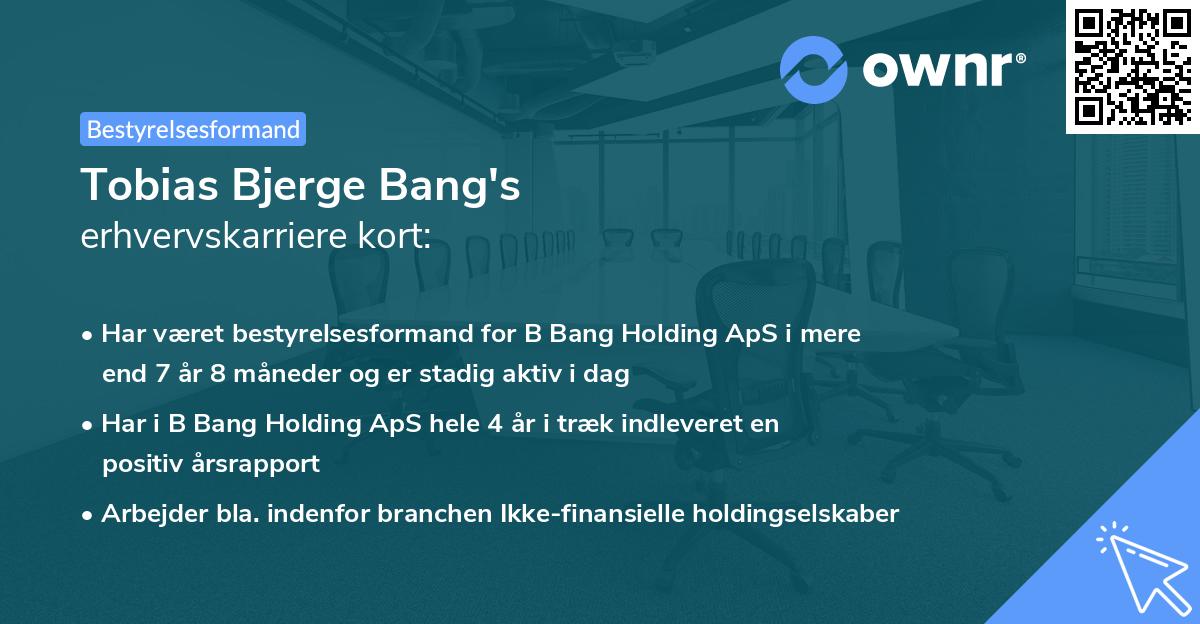 ownr®

Bestyrelsesformand

Tobias Bjerge Bang's
erhvervskarriere kort:

• Har været bestyrelsesformand for B Bang Holding ApS i mere end 7 år 8 måneder og er stadig aktiv i dag
• Har i B Bang Holding ApS hele 4 år i træk indleveret en positiv årsrapport
• Arbejder bla. indenfor branchen Ikke-finansielle holdingselskaber